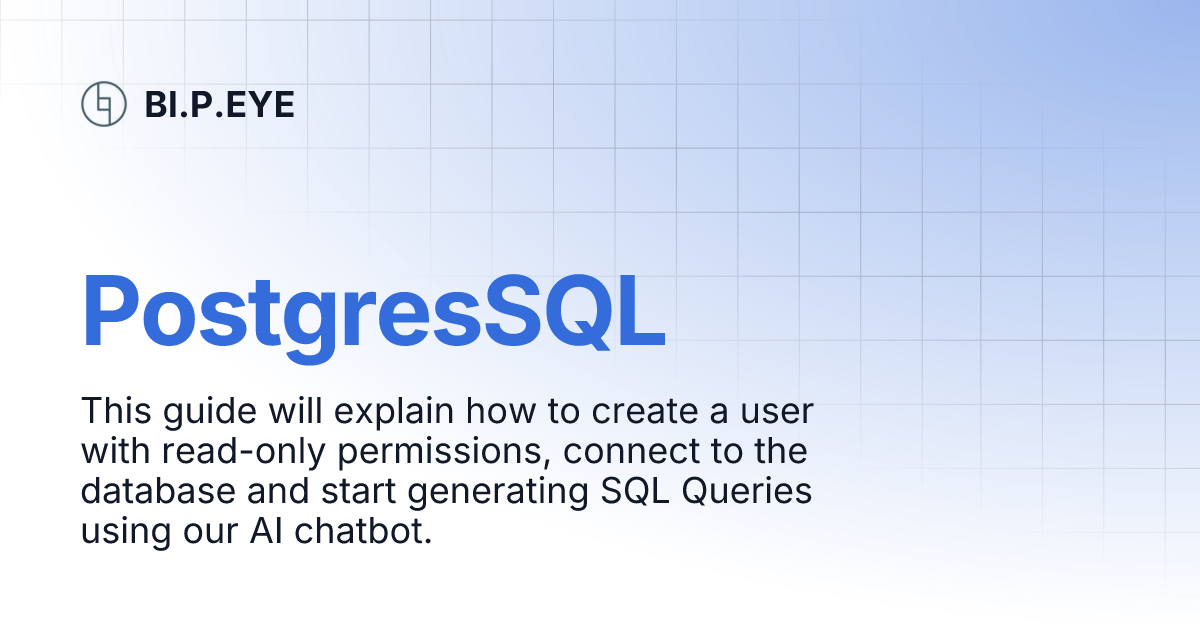 BI.P.EYE

PostgresSQL

This guide will explain how to create a user with read-only permissions, connect to the database and start generating SQL Queries using our AI chatbot.